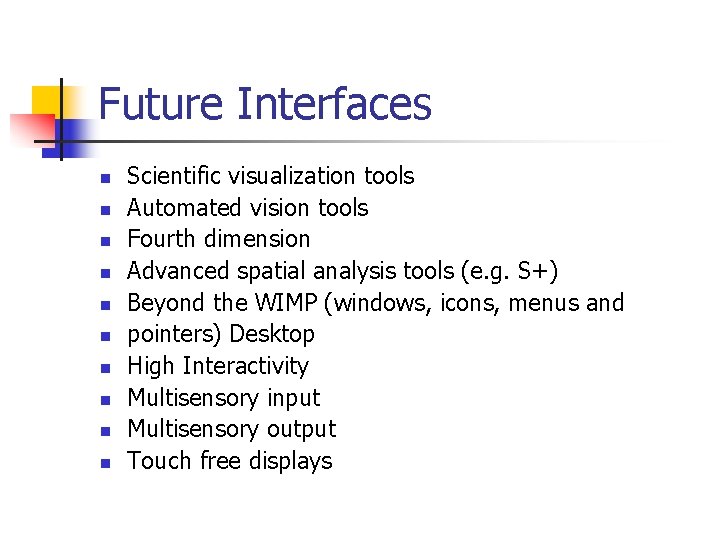 Future Interfaces

- Scientific visualization tools
- Automated vision tools
- Fourth dimension
- Advanced spatial analysis tools (e.g. S+)
- Beyond the WIMP (windows, icons, menus and
- pointers) Desktop
- High Interactivity
- Multisensory input
- Multisensory output
- Touch free displays